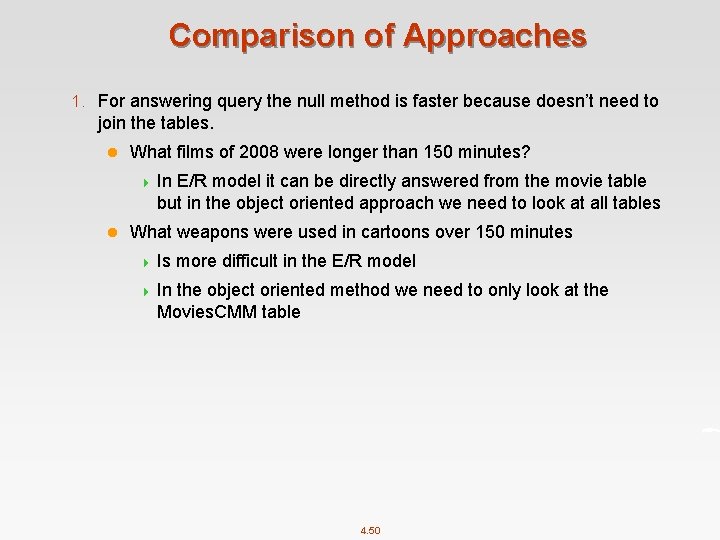 Comparison of Approaches

1. For answering query the null method is faster because doesn't need to join the tables.

What films of 2008 were longer than 150 minutes?

In E/R model it can be directly answered from the movie table but in the object oriented approach we need to look at all tables

What weapons were used in cartoons over 150 minutes

Is more difficult in the E/R model

In the object oriented method we need to only look at the MoviesCMM table

4.50